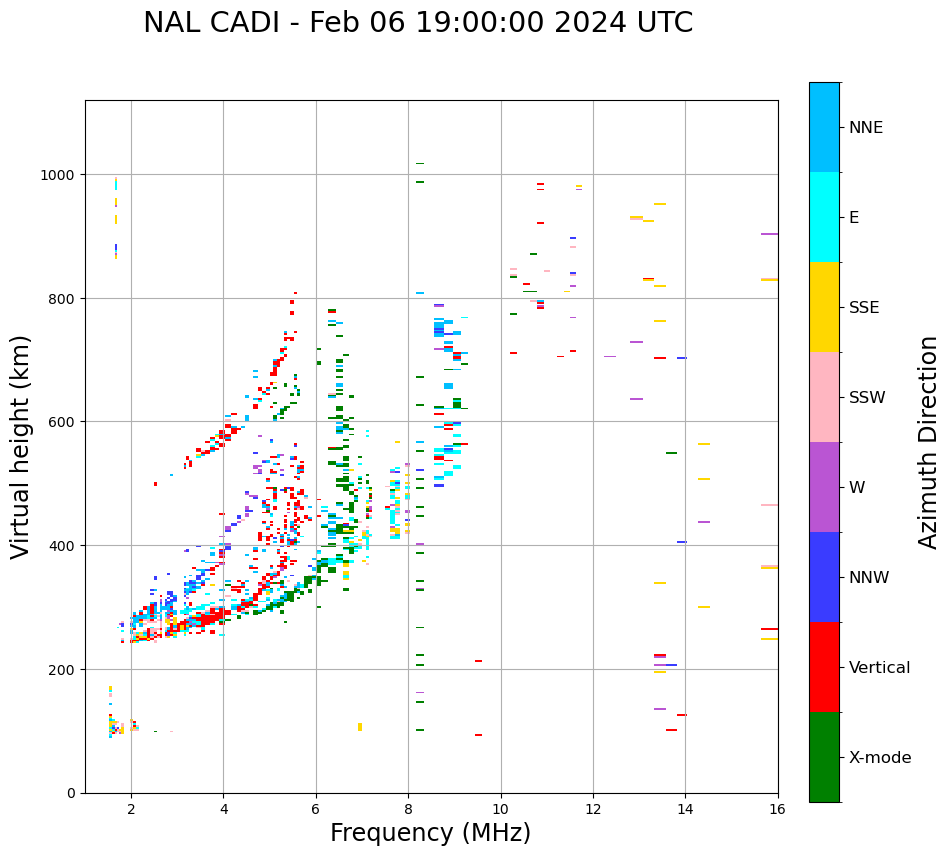 NAL CADI - Feb 06 19:00:00 2024 UTC

Virtual height (km)

1000
800
600
400
200
0

2
4
6
8
10
12
14
16

Frequency (MHz)

NNE
E
SSE
SSW
W
NNW
Vertical
X-mode

Azimuth Direction